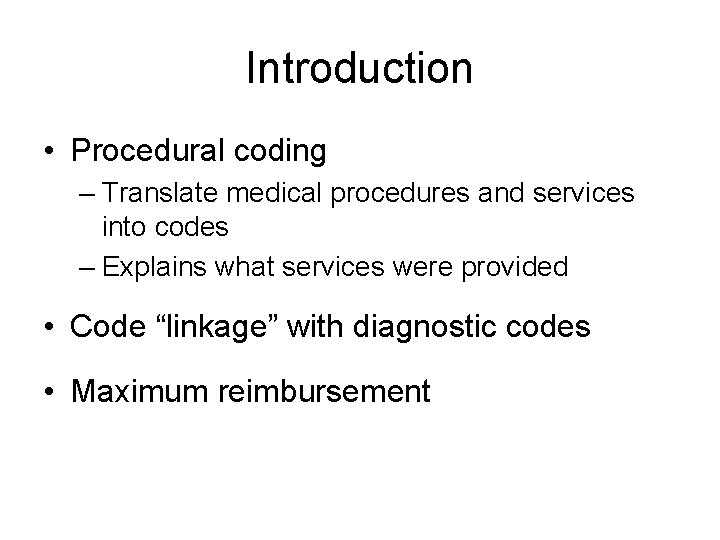 Introduction

• Procedural coding
– Translate medical procedures and services into codes
– Explains what services were provided

• Code “linkage” with diagnostic codes

• Maximum reimbursement